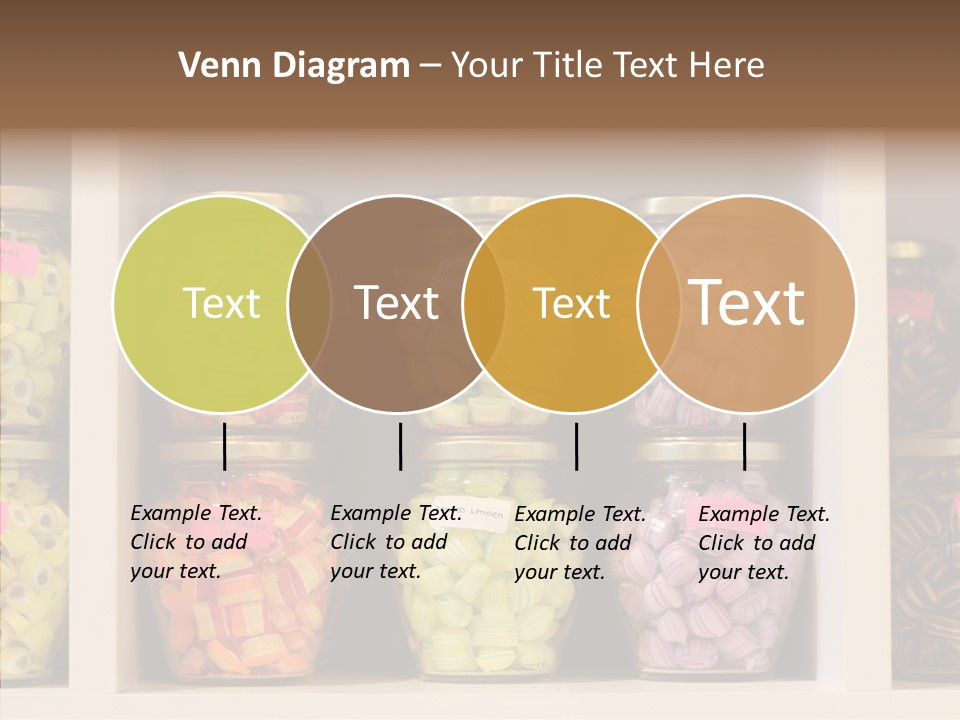 Venn Diagram – Your Title Text Here

Text

Text

Text

Text

Example Text. Click to add your text.

Example Text. Click to add your text.

Example Text. Click to add your text.

Example Text. Click to add your text.